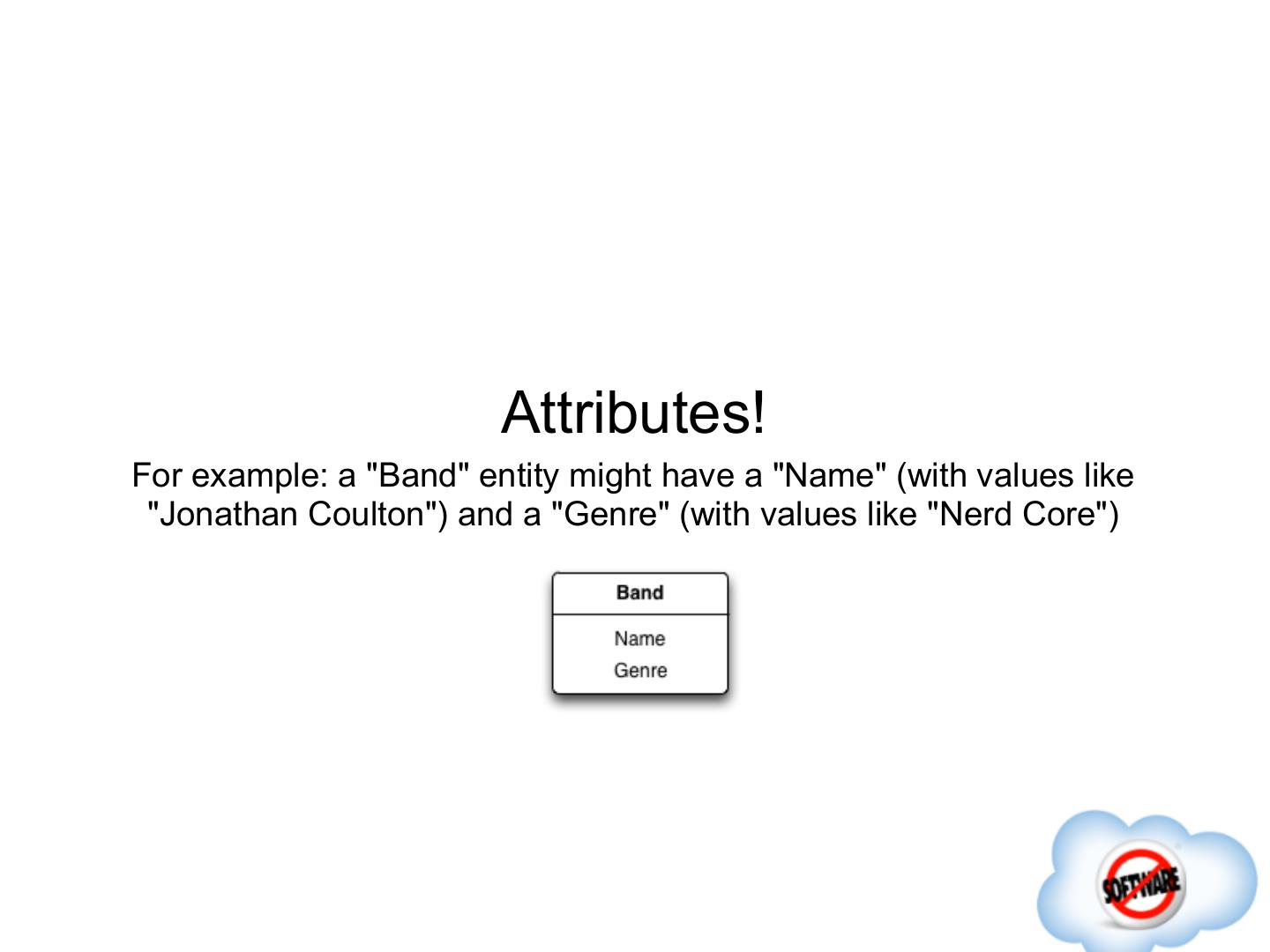 Attributes!

For example: a "Band" entity might have a "Name" (with values like "Jonathan Coulton") and a "Genre" (with values like "Nerd Core")

Band

Name
Genre

SOFTWARE